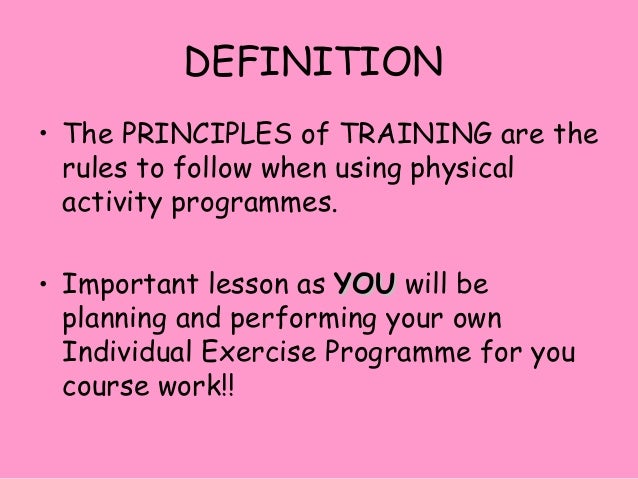 DEFINITION

• The PRINCIPLES of TRAINING are the rules to follow when using physical activity programmes.

• Important lesson as YOU will be planning and performing your own Individual Exercise Programme for you course work!!